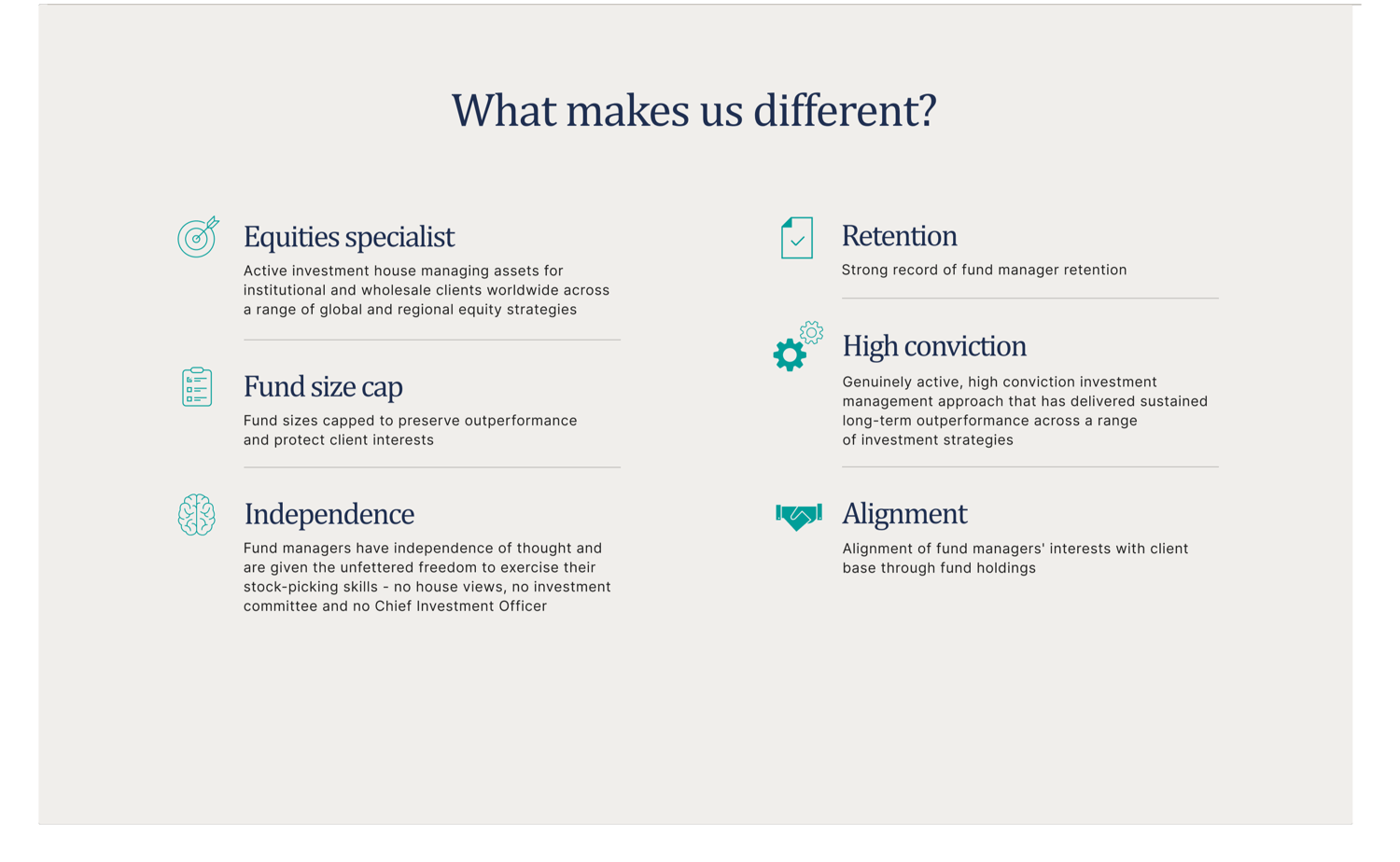 What makes us different?

Equities specialist

Active investment house managing assets for institutional and wholesale clients worldwide across a range of global and regional equity strategies

Fund size cap

Fund sizes capped to preserve outperformance and protect client interests

Independence

Fund managers have independence of thought and are given the unfettered freedom to exercise their stock-picking skills - no house views, no investment committee and no Chief Investment Officer

Retention

Strong record of fund manager retention

High conviction

Genuinely active, high conviction investment management approach that has delivered sustained long-term outperformance across a range of investment strategies

Alignment

Alignment of fund managers' interests with client base through fund holdings